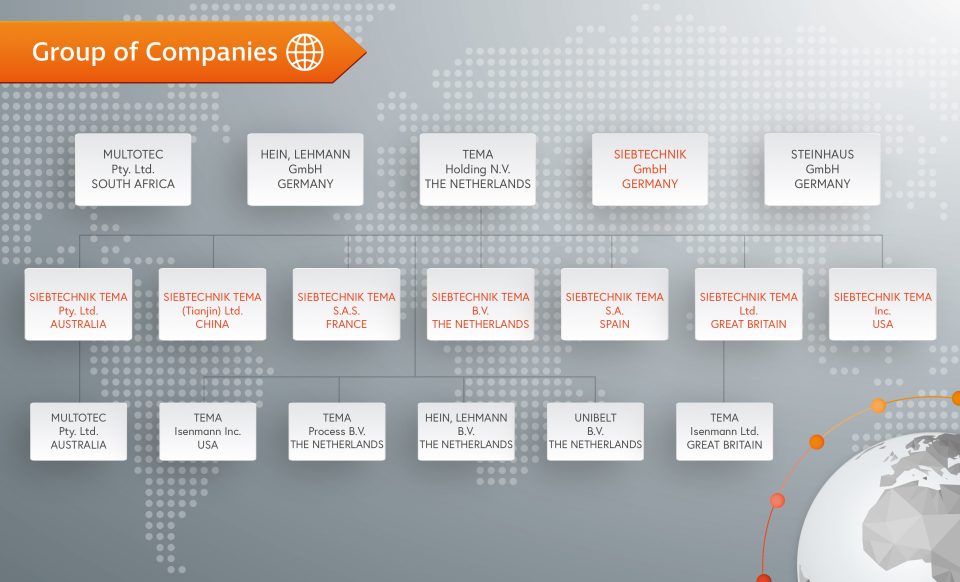 Group of Companies

MULTOTEC
Pty. Ltd.
SOUTH AFRICA

HEIN, LEHMANN
GmbH
GERMANY

TEMA
Holding N.V.
THE NETHERLANDS

SIEBTECHNIK
GmbH
GERMANY

STEINHAUS
GmbH
GERMANY

SIEBTECHNIK TEMA
Pty. Ltd.
AUSTRALIA

SIEBTECHNIK TEMA
(Tianjin) Ltd.
CHINA

SIEBTECHNIK TEMA
S.A.S.
FRANCE

SIEBTECHNIK TEMA
B.V.
THE NETHERLANDS

SIEBTECHNIK TEMA
S.A.
SPAIN

SIEBTECHNIK TEMA
Ltd.
GREAT BRITAIN

SIEBTECHNIK TEMA
Inc.
USA

MULTOTEC
Pty. Ltd.
AUSTRALIA

TEMA
Isenmann Inc.
USA

TEMA
Process B.V.
THE NETHERLANDS

HEIN, LEHMANN
B.V.
THE NETHERLANDS

UNIBELT
B.V.
THE NETHERLANDS

TEMA
Isenmann Ltd.
GREAT BRITAIN